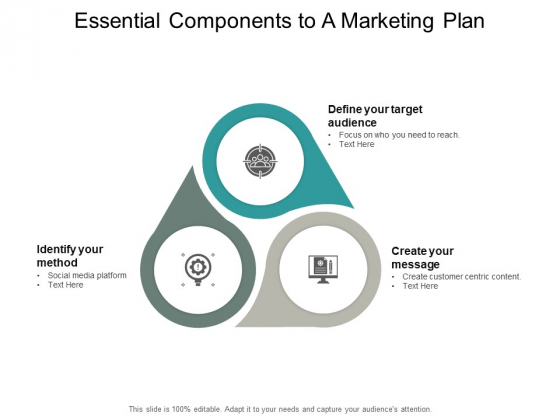 Essential Components to A Marketing Plan

Define your target audience
• Focus on who you need to reach.
• Text Here

Identify your method
• Social media platform
• Text Here

Create your message
• Create customer centric content.
• Text Here

This slide is 100% editable. Adapt it to your needs and capture your audience's attention.